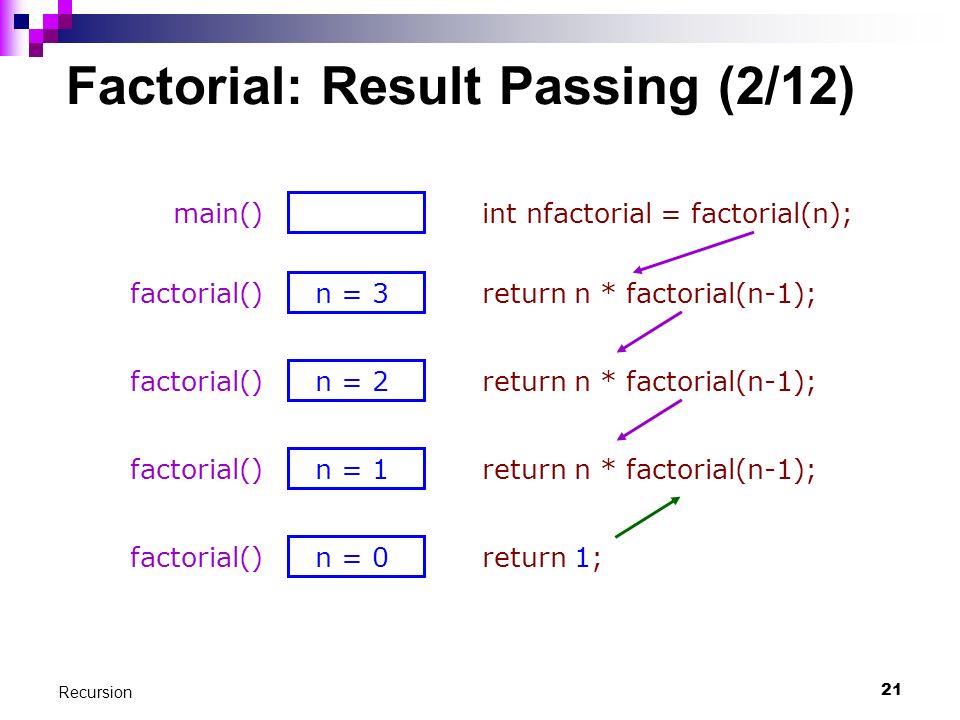 Factorial: Result Passing (2/12)

main()

int nfactorial = factorial(n);

factorial()

n = 3

return n * factorial(n-1);

factorial()

n = 2

return n * factorial(n-1);

factorial()

n = 1

return n * factorial(n-1);

factorial()

n = 0

return 1;

Recursion

21